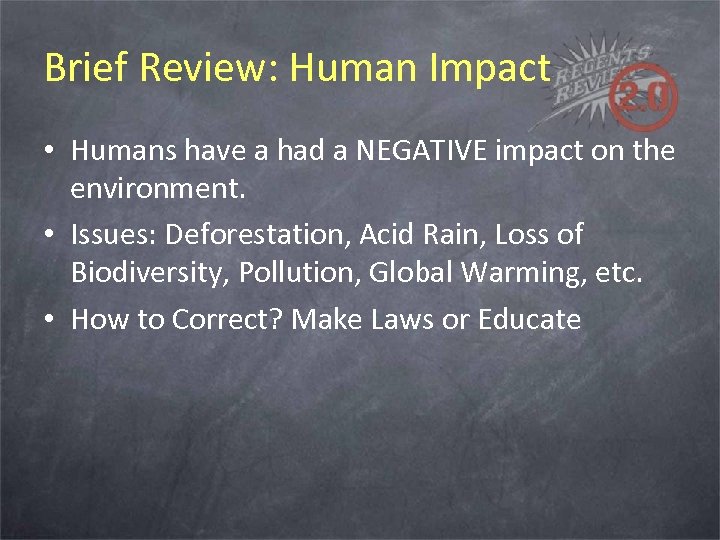 Brief Review: Human Impact

REGENTS REVIEW 2.0

• Humans have a had a NEGATIVE impact on the environment.
• Issues: Deforestation, Acid Rain, Loss of Biodiversity, Pollution, Global Warming, etc.
• How to Correct? Make Laws or Educate